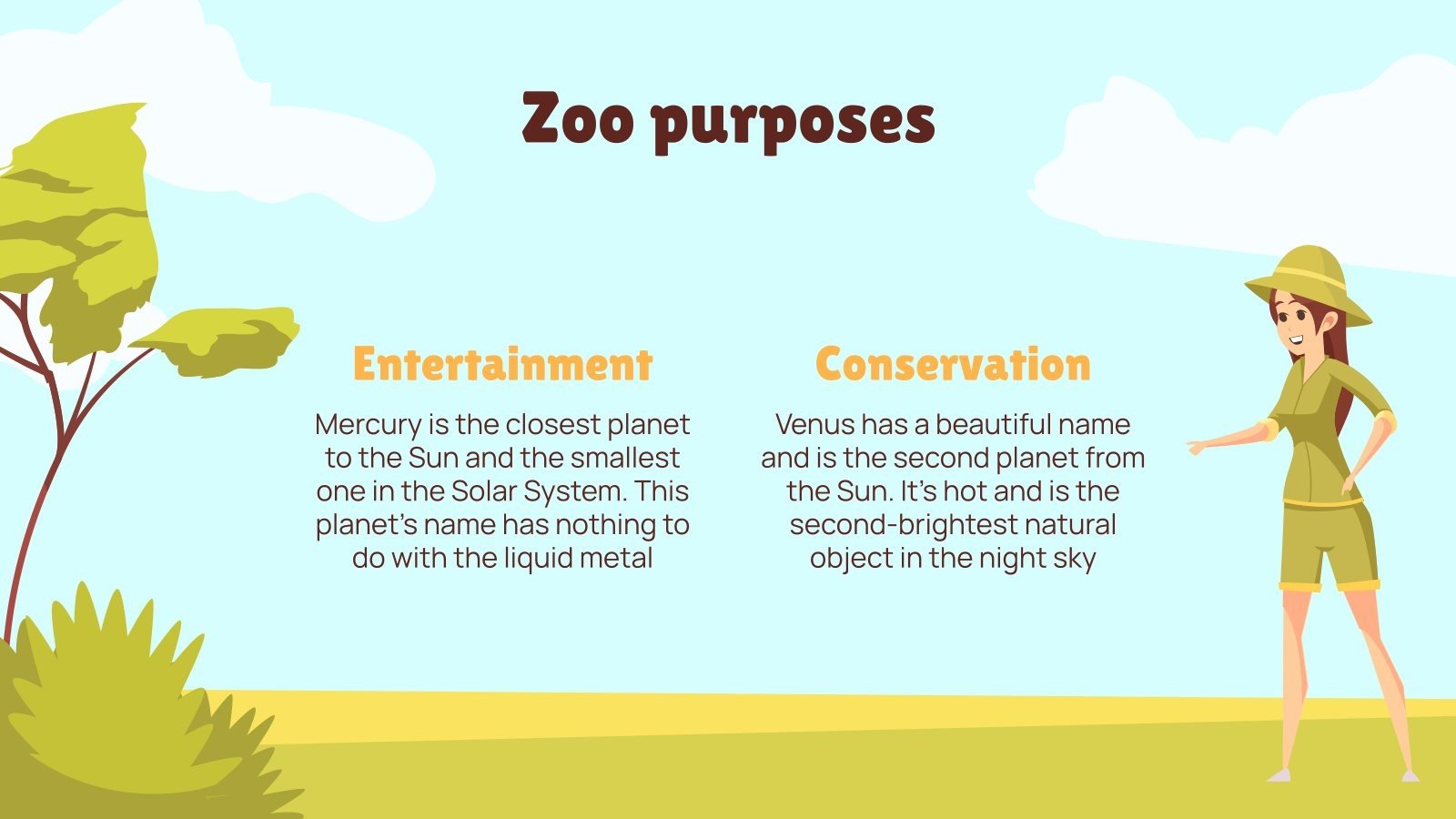 Zoo purposes

Entertainment

Mercury is the closest planet to the Sun and the smallest one in the Solar System. This planet's name has nothing to do with the liquid metal

Conservation

Venus has a beautiful name and is the second planet from the Sun. It's hot and is the second-brightest natural object in the night sky